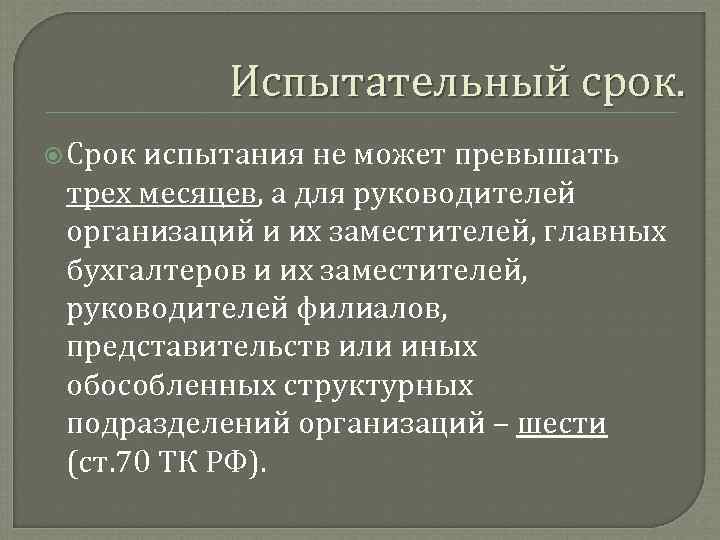 Испытательный срок.

Срок испытания не может превышать трех месяцев, а для руководителей организаций и их заместителей, главных бухгалтеров и их заместителей, руководителей филиалов, представительств или иных обособленных структурных подразделений организаций – шести (ст.70 ТК РФ).